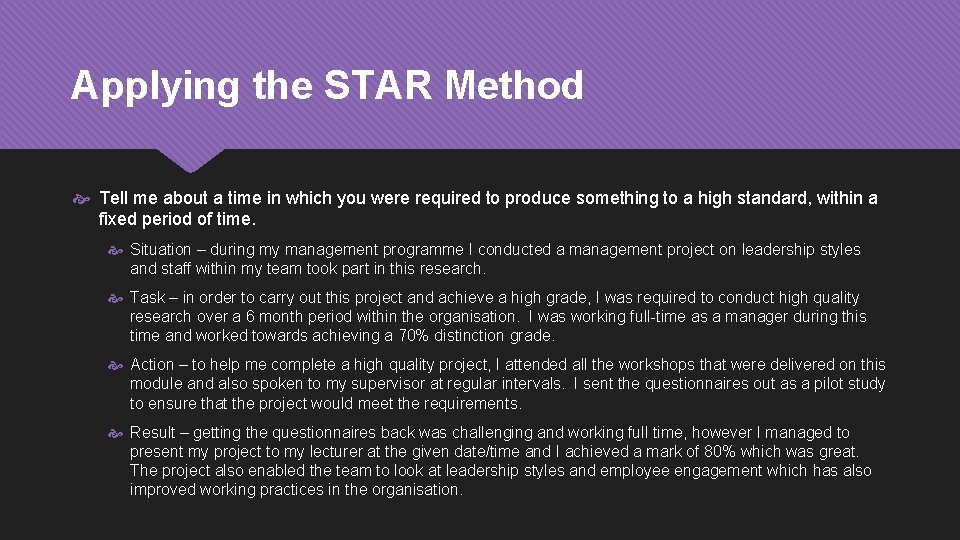 Applying the STAR Method

Tell me about a time in which you were required to produce something to a high standard, within a fixed period of time.

Situation – during my management programme I conducted a management project on leadership styles and staff within my team took part in this research.

Task – in order to carry out this project and achieve a high grade, I was required to conduct high quality research over a 6 month period within the organisation. I was working full-time as a manager during this time and worked towards achieving a 70% distinction grade.

Action – to help me complete a high quality project, I attended all the workshops that were delivered on this module and also spoken to my supervisor at regular intervals. I sent the questionnaires out as a pilot study to ensure that the project would meet the requirements.

Result – getting the questionnaires back was challenging and working full time, however I managed to present my project to my lecturer at the given date/time and I achieved a mark of 80% which was great. The project also enabled the team to look at leadership styles and employee engagement which has also improved working practices in the organisation.